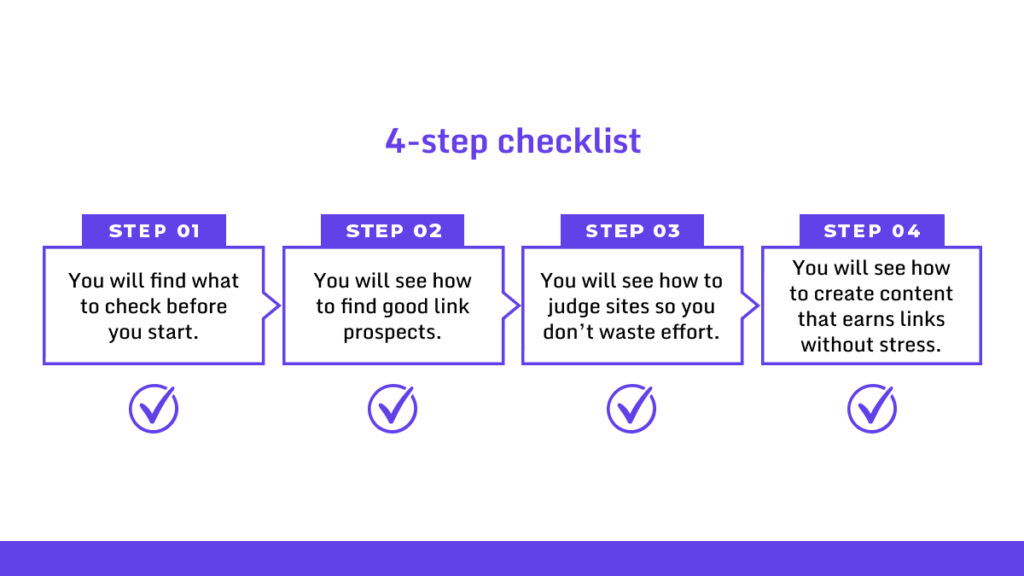 4-step checklist

STEP 01
You will find what to check before you start.

STEP 02
You will see how to find good link prospects.

STEP 03
You will see how to judge sites so you don't waste effort.

STEP 04
You will see how to create content that earns links without stress.